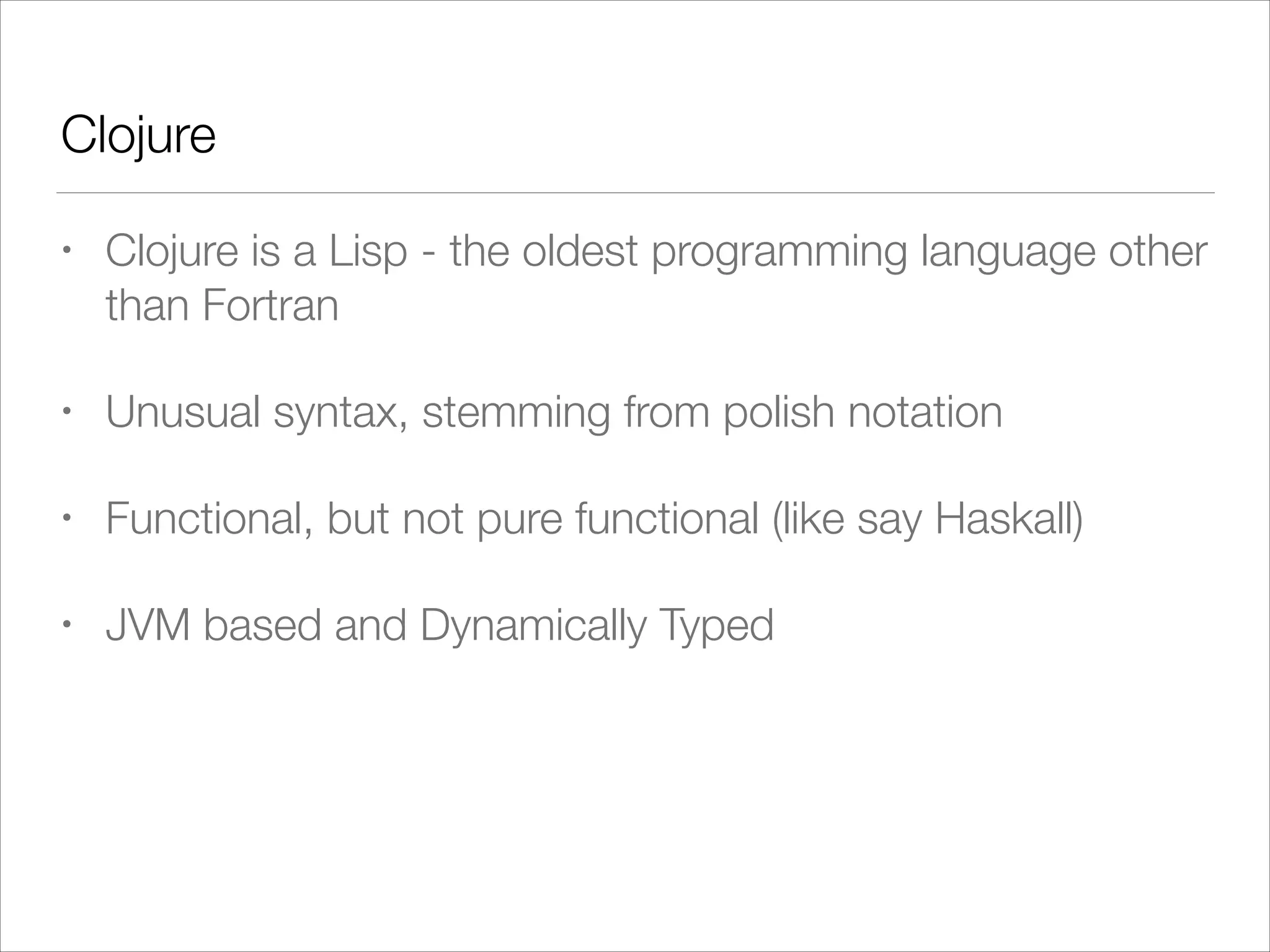 Clojure

• Clojure is a Lisp - the oldest programming language other than Fortran

• Unusual syntax, stemming from polish notation

• Functional, but not pure functional (like say Haskall)

• JVM based and Dynamically Typed